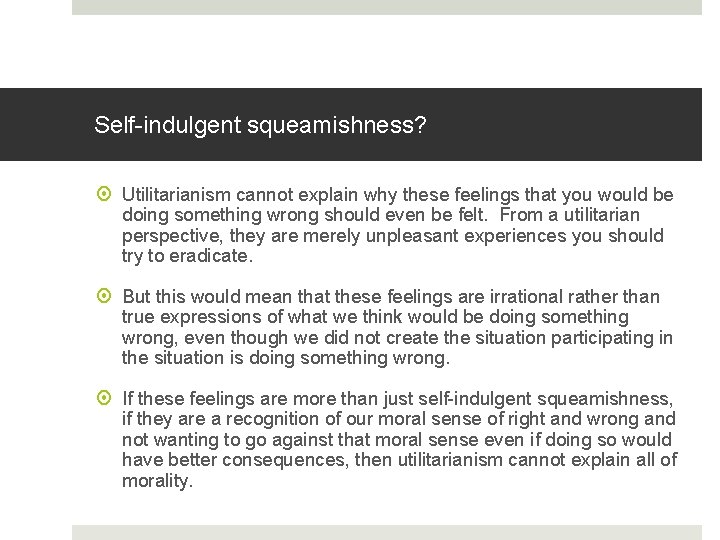 Self-indulgent squeamishness?

Utilitarianism cannot explain why these feelings that you would be doing something wrong should even be felt. From a utilitarian perspective, they are merely unpleasant experiences you should try to eradicate.

But this would mean that these feelings are irrational rather than true expressions of what we think would be doing something wrong, even though we did not create the situation participating in the situation is doing something wrong.

If these feelings are more than just self-indulgent squeamishness, if they are a recognition of our moral sense of right and wrong and not wanting to go against that moral sense even if doing so would have better consequences, then utilitarianism cannot explain all of morality.